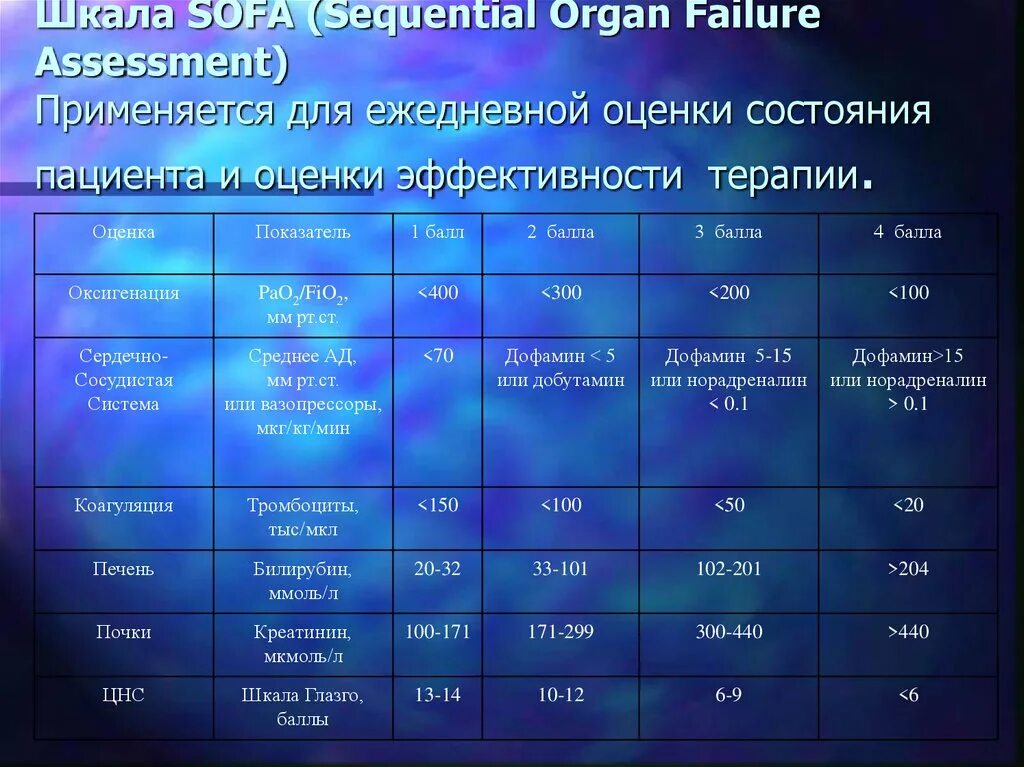 Шкала SOFA (Sequential Organ Failure Assessment)
Применяется для ежедневной оценки состояния пациента и оценки эффективности терапии.

| Оценка | Показатель | 1 балл | 2 балла | 3 балла | 4 балла |
|---|---|---|---|---|---|
| Оксигенация | $PaO_2/FiO_2$, мм рт.ст. | <400 | <300 | <200 | <100 |
| Сердечно-Сосудистая Система | Среднее АД, мм рт.ст. или вазопрессоры, мкг/кг/мин | <70 | Дофамин < 5 или добутамин | Дофамин 5-15 или норадреналин < 0.1 | Дофамин>15 или норадреналин > 0.1 |
| Коагуляция | Тромбоциты, тыс/мкл | <150 | <100 | <50 | <20 |
| Печень | Билирубин, ммоль/л | 20-32 | 33-101 | 102-201 | >204 |
| Почки | Креатинин, мкмоль/л | 100-171 | 171-299 | 300-440 | >440 |
| ЦНС | Шкала Глазго, баллы | 13-14 | 10-12 | 6-9 | <6 |